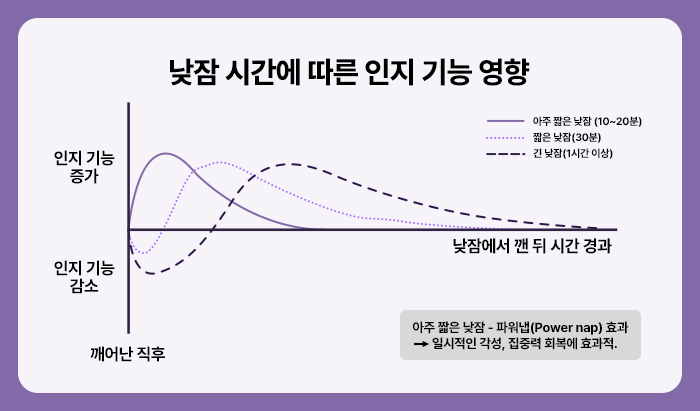 낮잠 시간에 따른 인지 기능 영향

아주 짧은 낮잠 (10~20분)
짧은 낮잠(30분)
긴 낮잠(1시간 이상)

인지 기능 증가

인지 기능 감소

낮잠에서 깬 뒤 시간 경과

깨어난 직후

아주 짧은 낮잠 - 파워냅(Power nap) 효과
→ 일시적인 각성, 집중력 회복에 효과적.